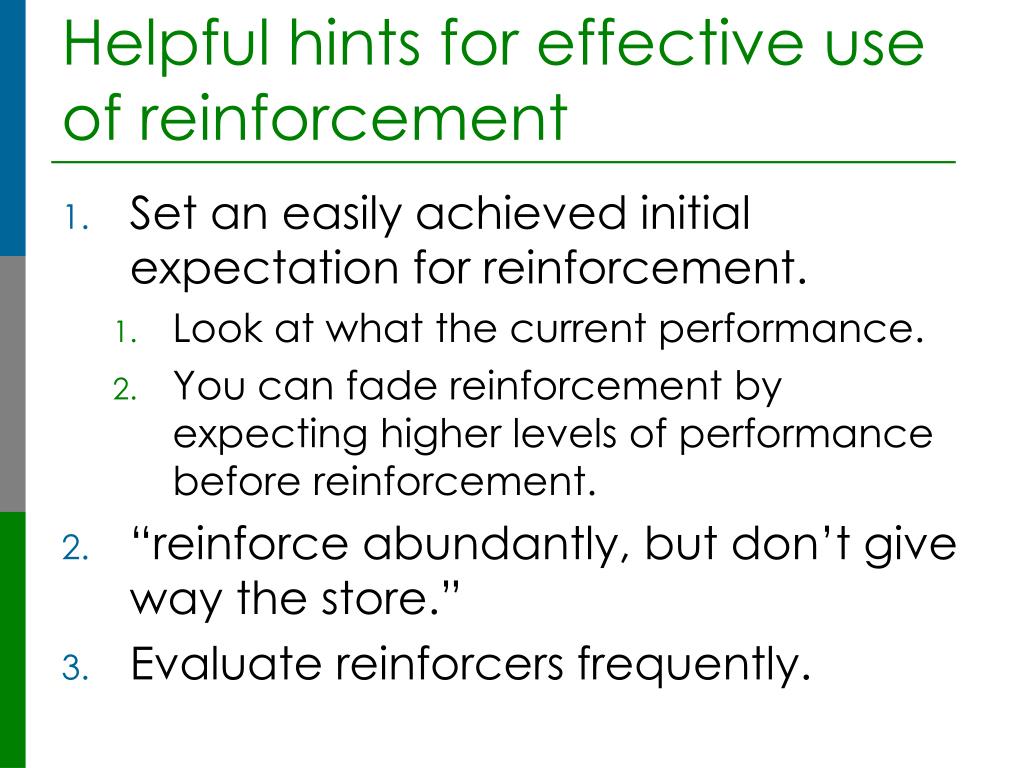 Helpful hints for effective use of reinforcement

1. Set an easily achieved initial expectation for reinforcement.
   1. Look at what the current performance.
   2. You can fade reinforcement by expecting higher levels of performance before reinforcement.
2. “reinforce abundantly, but don’t give way the store.”
3. Evaluate reinforcers frequently.